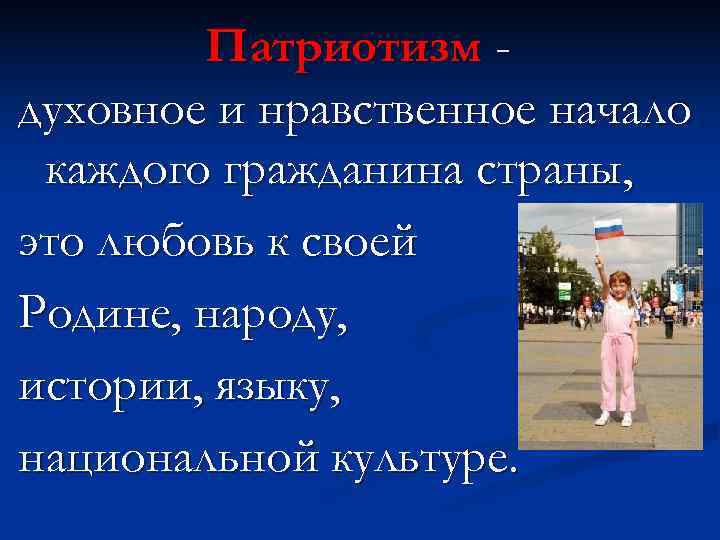 Патриотизм -
духовное и нравственное начало каждого гражданина страны,
это любовь к своей
Родине, народу,
истории, языку,
национальной культуре.